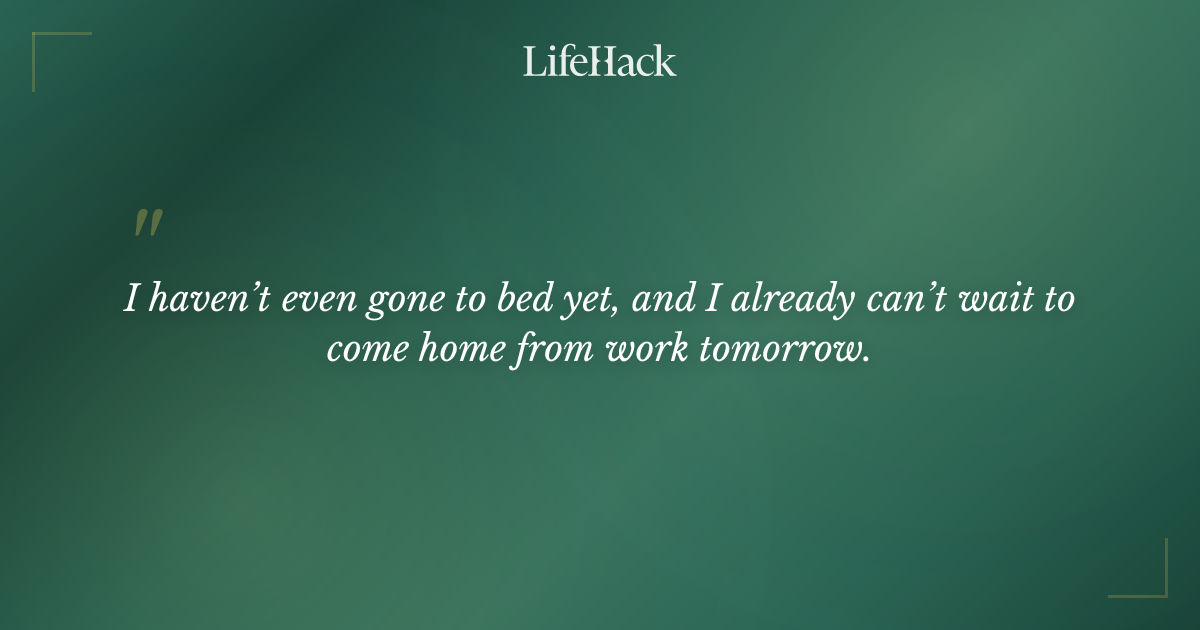 LifeHack

"

I haven't even gone to bed yet, and I already can't wait to come home from work tomorrow.